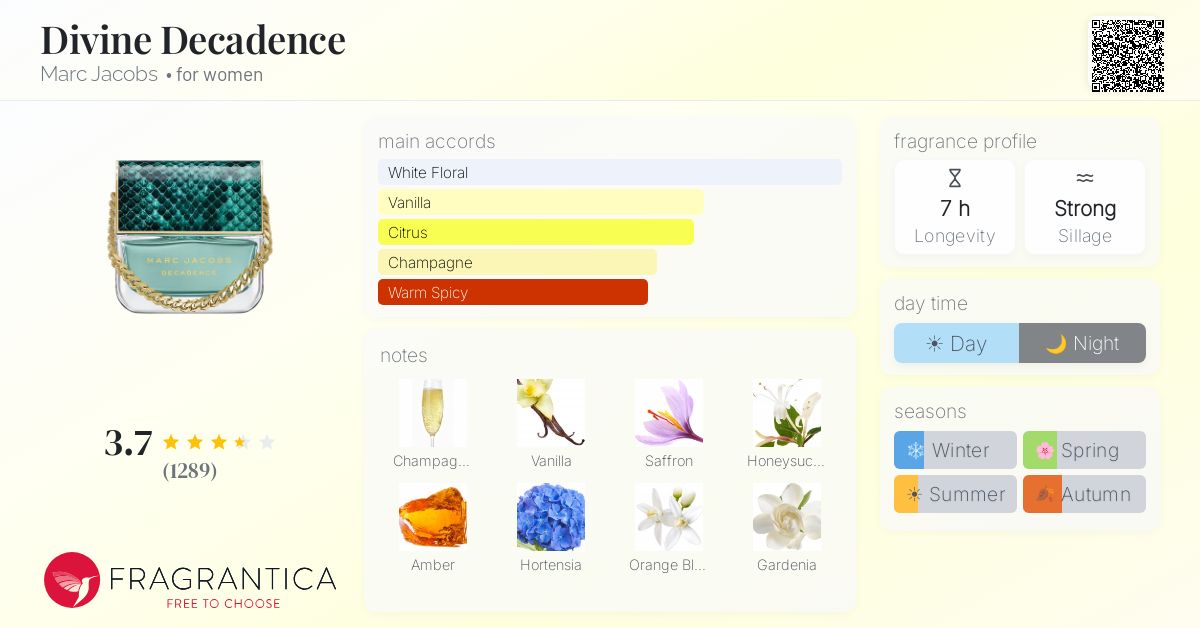 Divine Decadence
Marc Jacobs • for women

MARC JACOBS
DECADENCE

3.7
(1289)

FRAGRANTICA
FREE TO CHOOSE

main accords
White Floral
Vanilla
Citrus
Champagne
Warm Spicy

notes
Champag...
Vanilla
Saffron
Honeysuc...
Amber
Hortensia
Orange Bl...
Gardenia

fragrance profile
7 h
Longevity
Strong
Sillage

day time
Day
Night

seasons
Winter
Spring
Summer
Autumn